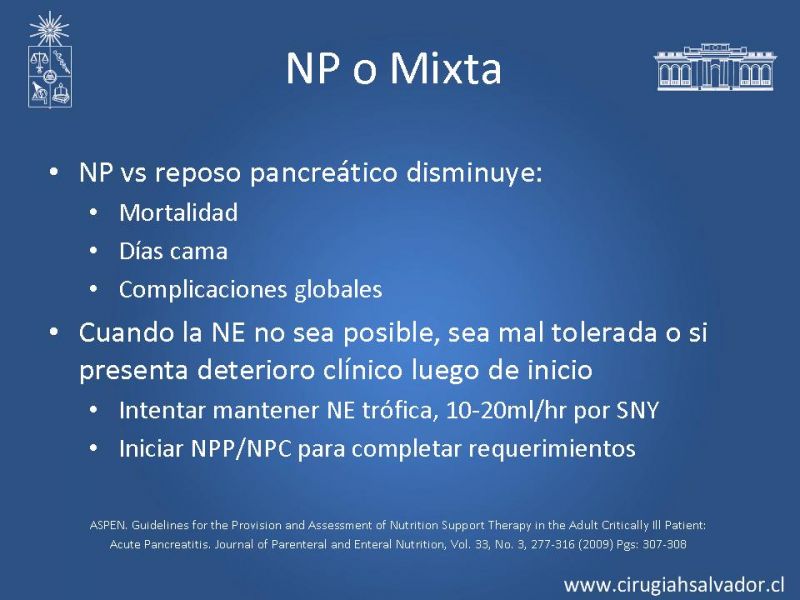 NP o Mixta

• NP vs reposo pancreático disminuye:
  • Mortalidad
  • Días cama
  • Complicaciones globales
• Cuando la NE no sea posible, sea mal tolerada o si presenta deterioro clínico luego de inicio
  • Intentar mantener NE trófica, 10-20ml/hr por SNY
  • Iniciar NPP/NPC para completar requerimientos

ASPEN. Guidelines for the Provision and Assessment of Nutrition Support Therapy in the Adult Critically Ill Patient: Acute Pancreatitis. Journal of Parenteral and Enteral Nutrition, Vol. 33, No. 3, 277-316 (2009) Pgs: 307-308

www.cirugiahsalvador.cl